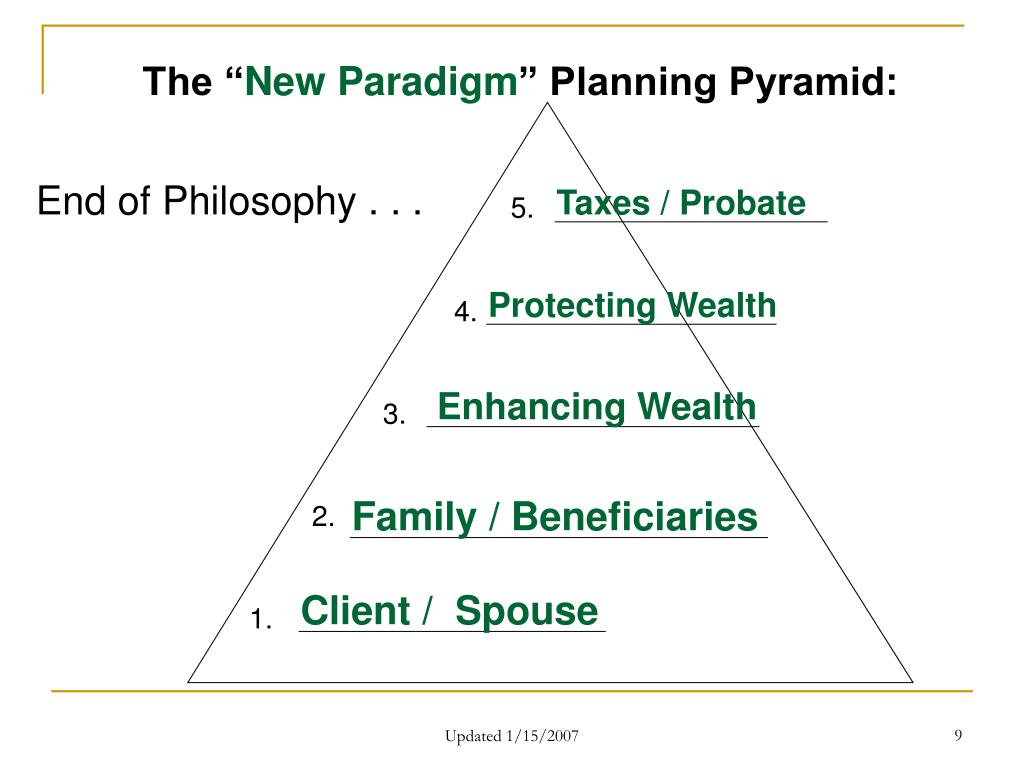 The “New Paradigm” Planning Pyramid:

End of Philosophy . . .

5. Taxes / Probate

4. Protecting Wealth

3. Enhancing Wealth

2. Family / Beneficiaries

1. Client / Spouse

Updated 1/15/2007

9